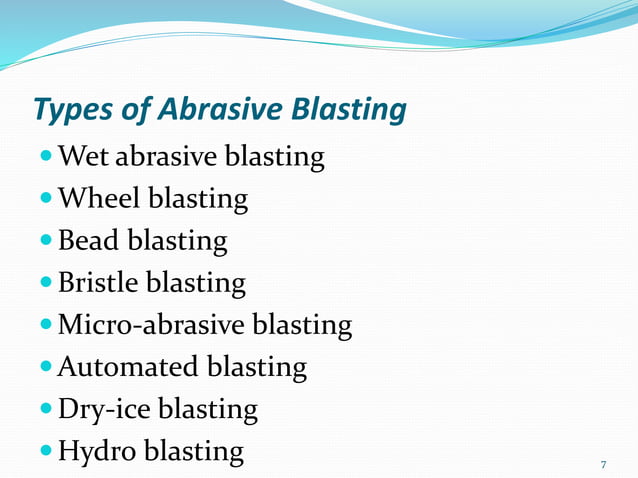 Types of Abrasive Blasting

- Wet abrasive blasting
- Wheel blasting
- Bead blasting
- Bristle blasting
- Micro-abrasive blasting
- Automated blasting
- Dry-ice blasting
- Hydro blasting

7